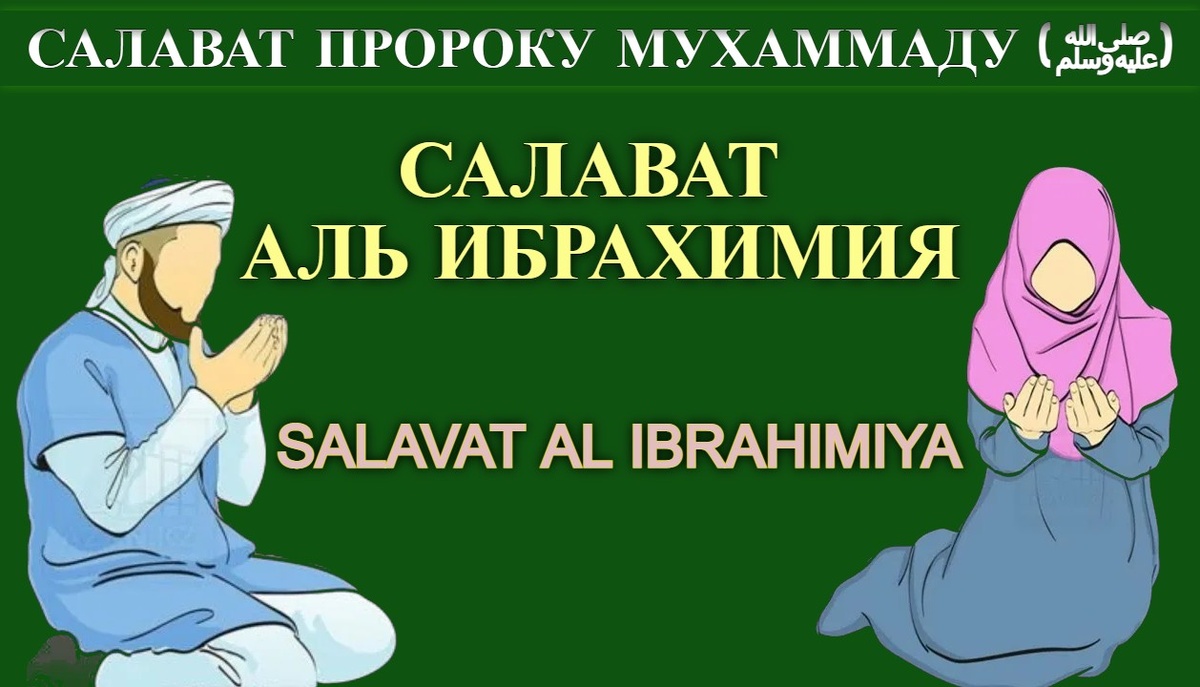 САЛАВАТ ПРОРОКУ МУХАММАДУ (صلى الله عليه وسلم)

САЛАВАТ
АЛЬ ИБРАХИМИЯ

SALAVAT AL IBRAHIMIYA